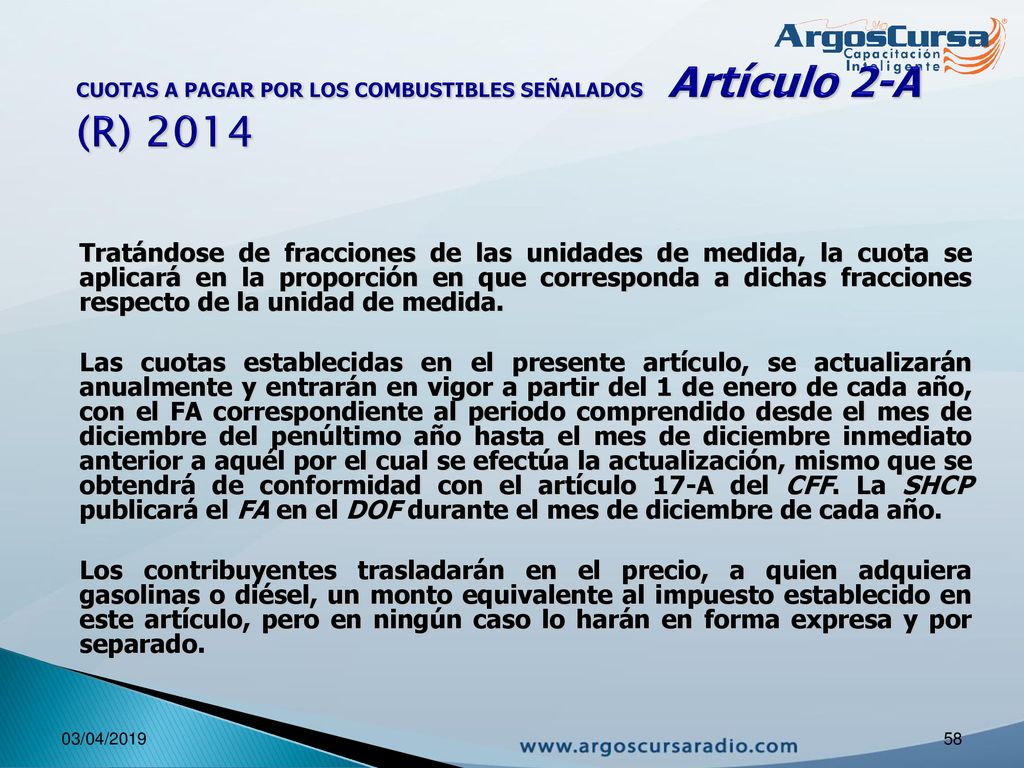 ArgosCursa
Capacitación
Inteligente

CUOTAS A PAGAR POR LOS COMBUSTIBLES SEÑALADOS Artículo 2-A (R) 2014

Tratándose de fracciones de las unidades de medida, la cuota se aplicará en la proporción en que corresponda a dichas fracciones respecto de la unidad de medida.

Las cuotas establecidas en el presente artículo, se actualizarán anualmente y entrarán en vigor a partir del 1 de enero de cada año, con el FA correspondiente al periodo comprendido desde el mes de diciembre del penúltimo año hasta el mes de diciembre inmediato anterior a aquél por el cual se efectúa la actualización, mismo que se obtendrá de conformidad con el artículo 17-A del CFF. La SHCP publicará el FA en el DOF durante el mes de diciembre de cada año.

Los contribuyentes trasladarán en el precio, a quien adquiera gasolinas o diésel, un monto equivalente al impuesto establecido en este artículo, pero en ningún caso lo harán en forma expresa y por separado.

03/04/2019
www.argoscursaradio.com
58